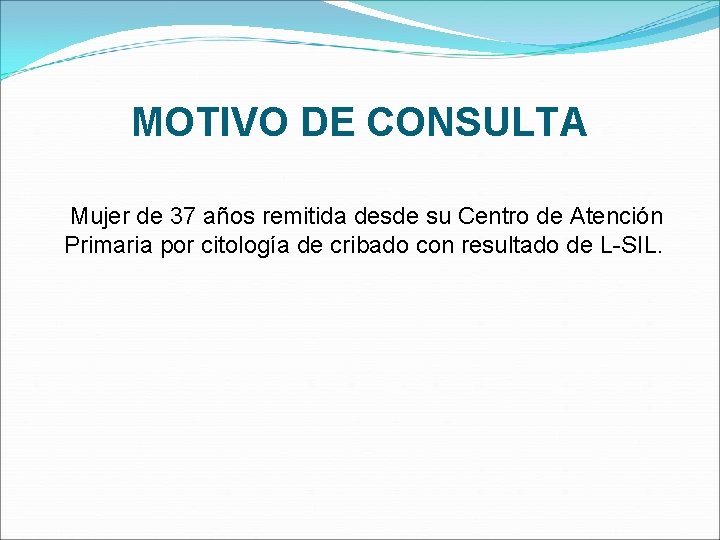 MOTIVO DE CONSULTA

Mujer de 37 años remitida desde su Centro de Atención Primaria por citología de cribado con resultado de L-SIL.